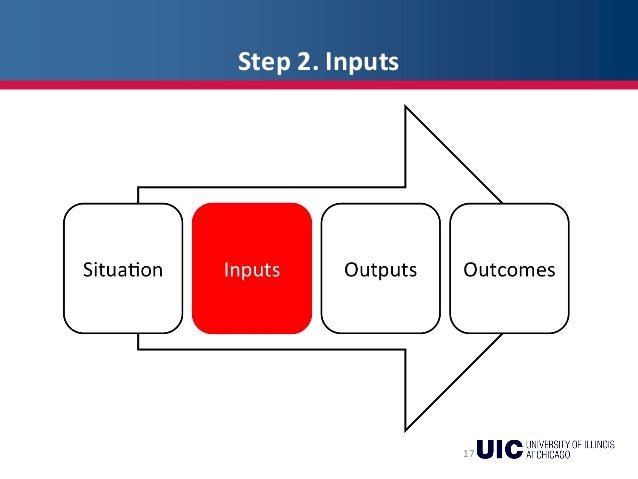 Step 2. Inputs

Situation

Inputs

Outputs

Outcomes

17

UIC UNIVERSITY OF ILLINOIS AT CHICAGO